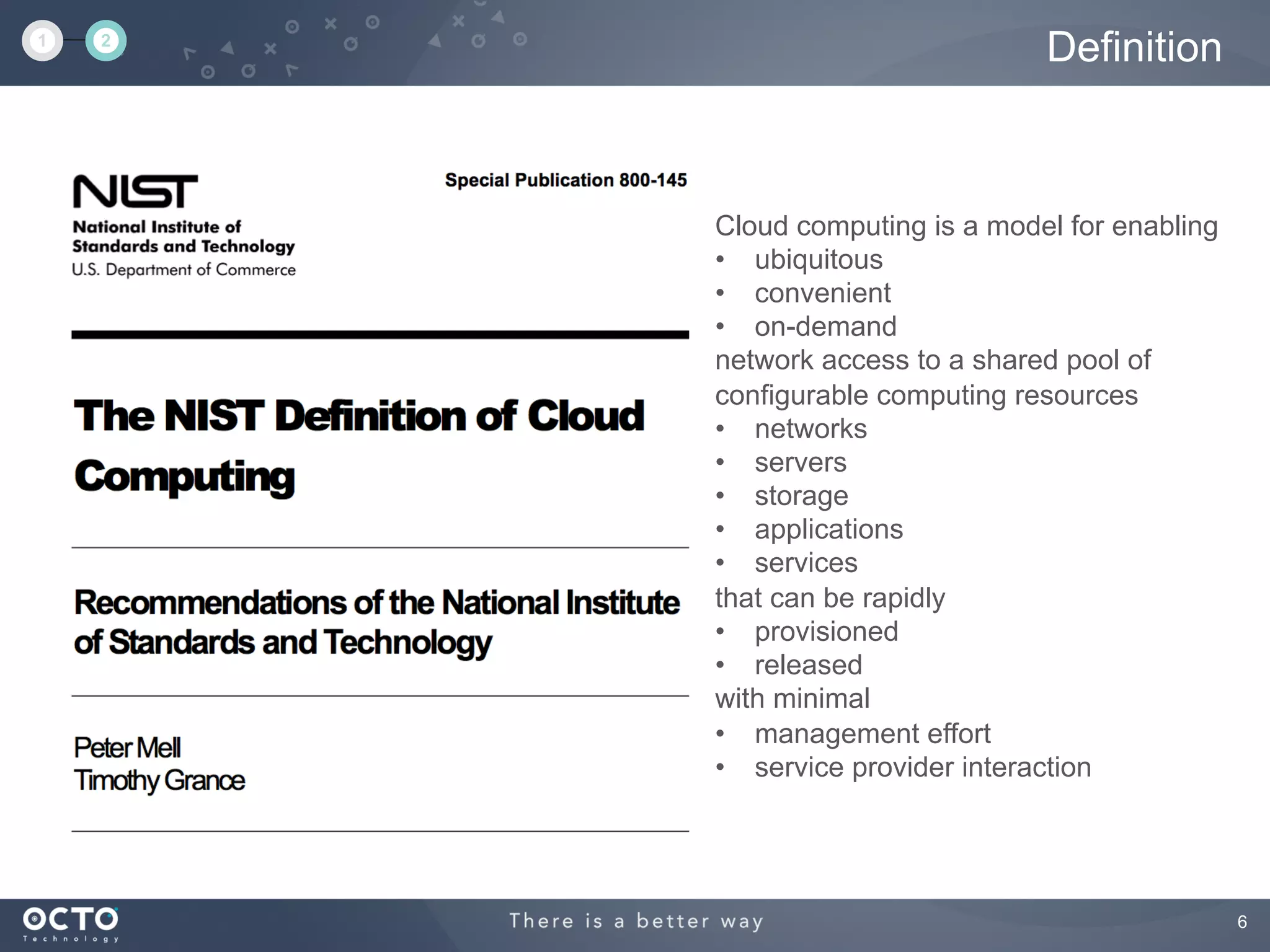 1 2

Definition

NIST
National Institute of Standards and Technology
U.S. Department of Commerce

Special Publication 800-145

The NIST Definition of Cloud Computing

Recommendations of the National Institute of Standards and Technology

Peter Mell
Timothy Grance

Cloud computing is a model for enabling
• ubiquitous
• convenient
• on-demand
network access to a shared pool of configurable computing resources
• networks
• servers
• storage
• applications
• services
that can be rapidly
• provisioned
• released
with minimal
• management effort
• service provider interaction

OCTO
Technology

There is a better way

6